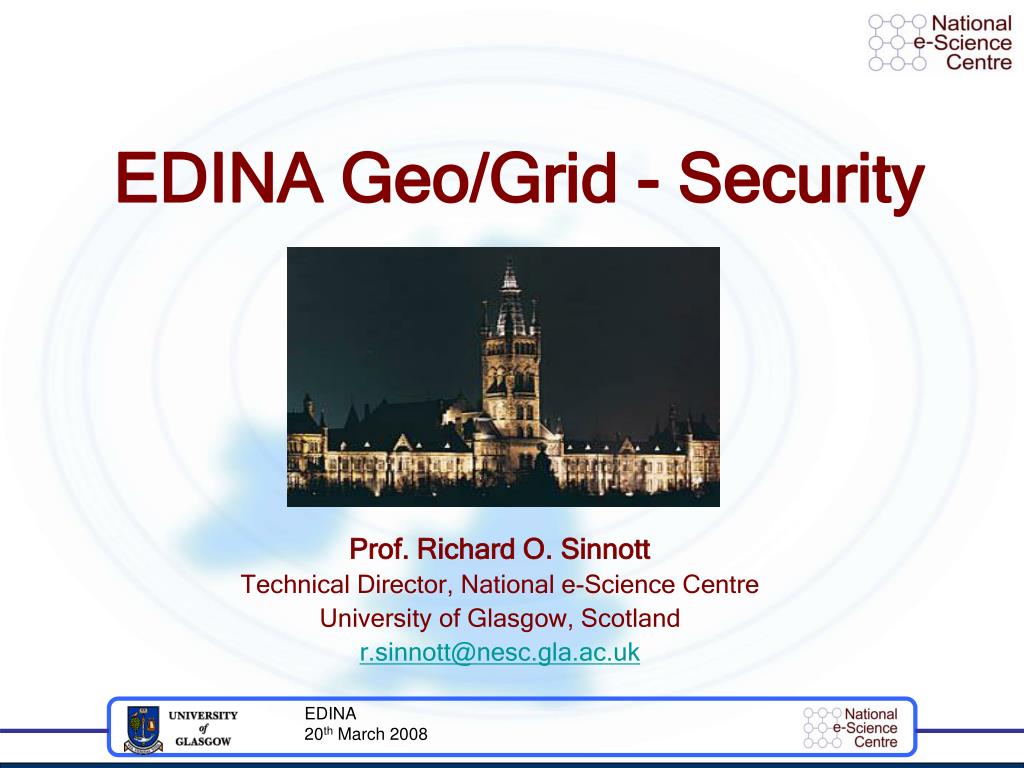 National e-Science Centre

EDINA Geo/Grid - Security

Prof. Richard O. Sinnott
Technical Director, National e-Science Centre
University of Glasgow, Scotland
r.sinnott@nesc.gla.ac.uk

UNIVERSITY of GLASGOW

EDINA
20th March 2008

National e-Science Centre